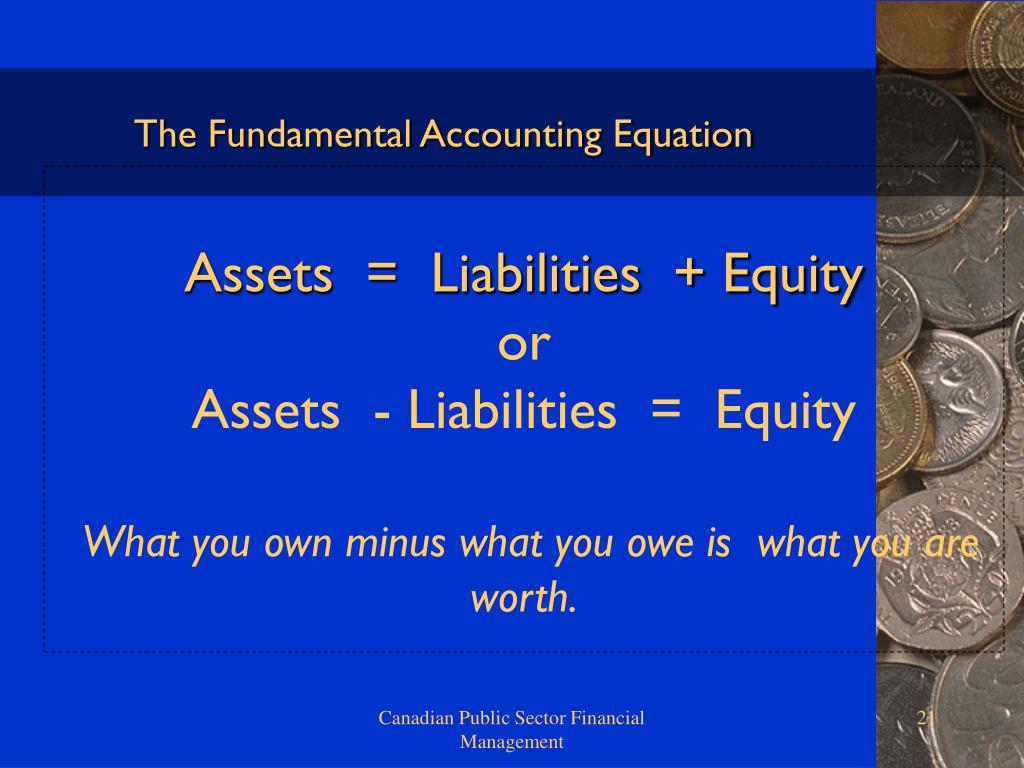 The Fundamental Accounting Equation

Assets = Liabilities + Equity
or
Assets - Liabilities = Equity

What you own minus what you owe is what you are worth.

Canadian Public Sector Financial Management

21